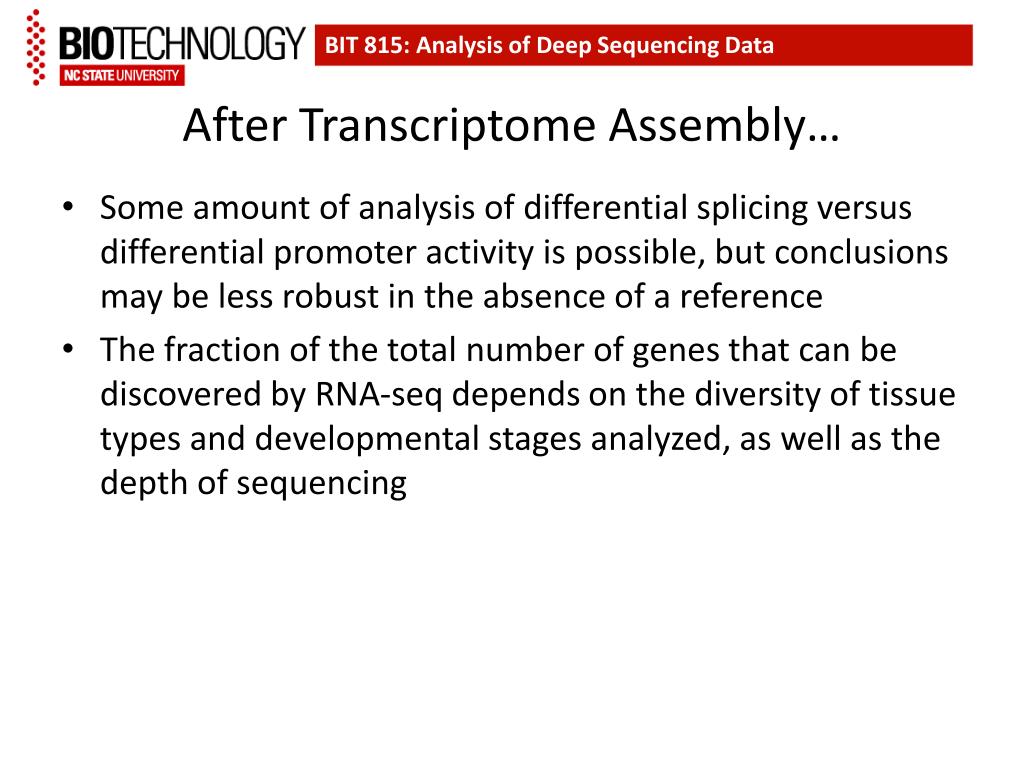 BIOTECHNOLOGY
NC STATE UNIVERSITY

BIT 815: Analysis of Deep Sequencing Data

After Transcriptome Assembly…

• Some amount of analysis of differential splicing versus differential promoter activity is possible, but conclusions may be less robust in the absence of a reference
• The fraction of the total number of genes that can be discovered by RNA-seq depends on the diversity of tissue types and developmental stages analyzed, as well as the depth of sequencing